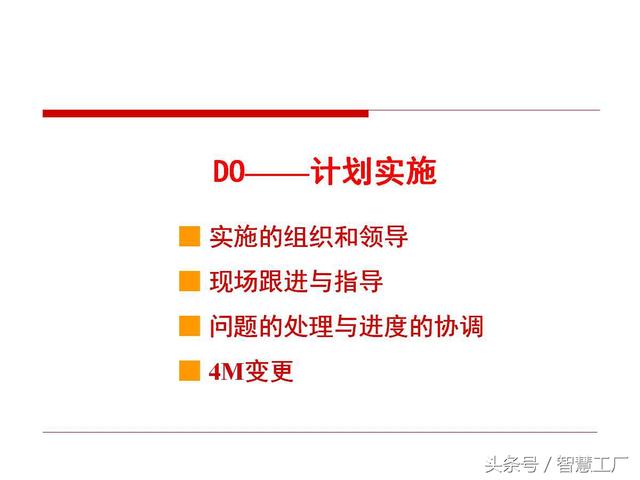 DO——计划实施

实施的组织和领导

现场跟进与指导

问题的处理与进度的协调

4M变更

头条号 / 智慧工厂